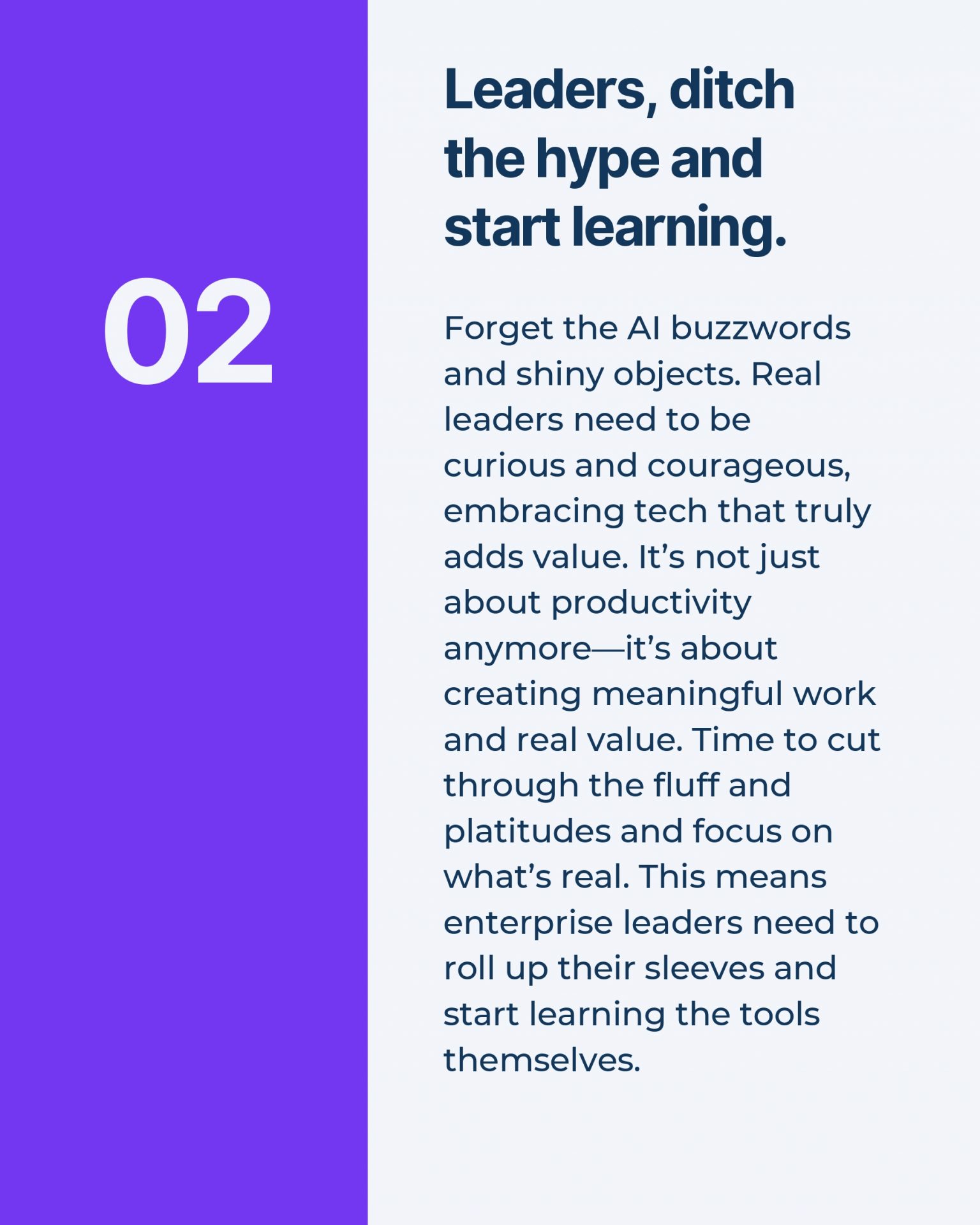 02

Leaders, ditch the hype and start learning.

Forget the AI buzzwords and shiny objects. Real leaders need to be curious and courageous, embracing tech that truly adds value. It’s not just about productivity anymore—it’s about creating meaningful work and real value. Time to cut through the fluff and platitudes and focus on what’s real. This means enterprise leaders need to roll up their sleeves and start learning the tools themselves.